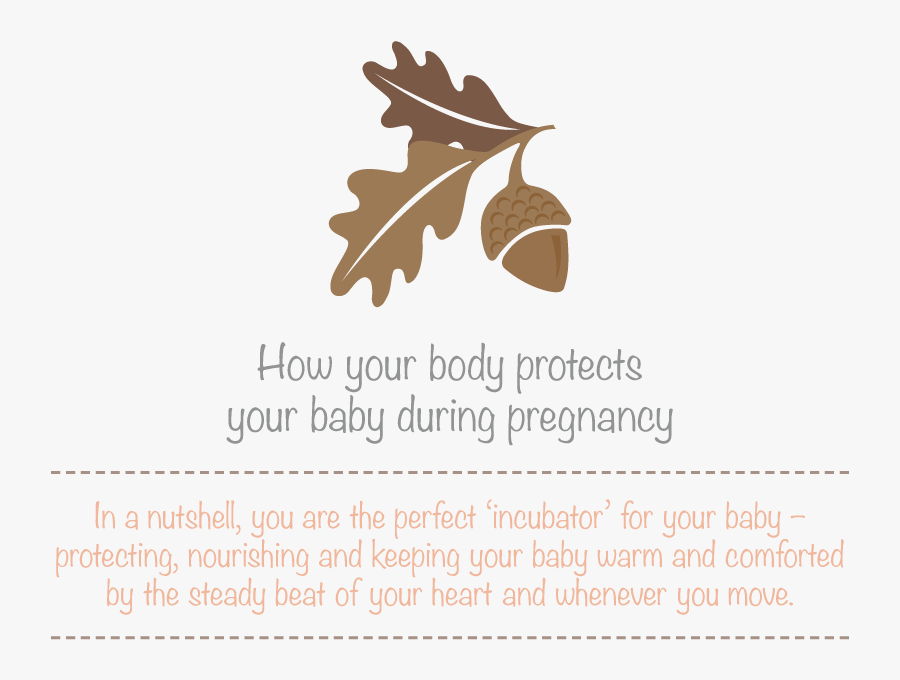 How your body protects your baby during pregnancy

In a nutshell, you are the perfect ‘incubator’ for your baby – protecting, nourishing and keeping your baby warm and comforted by the steady beat of your heart and whenever you move.